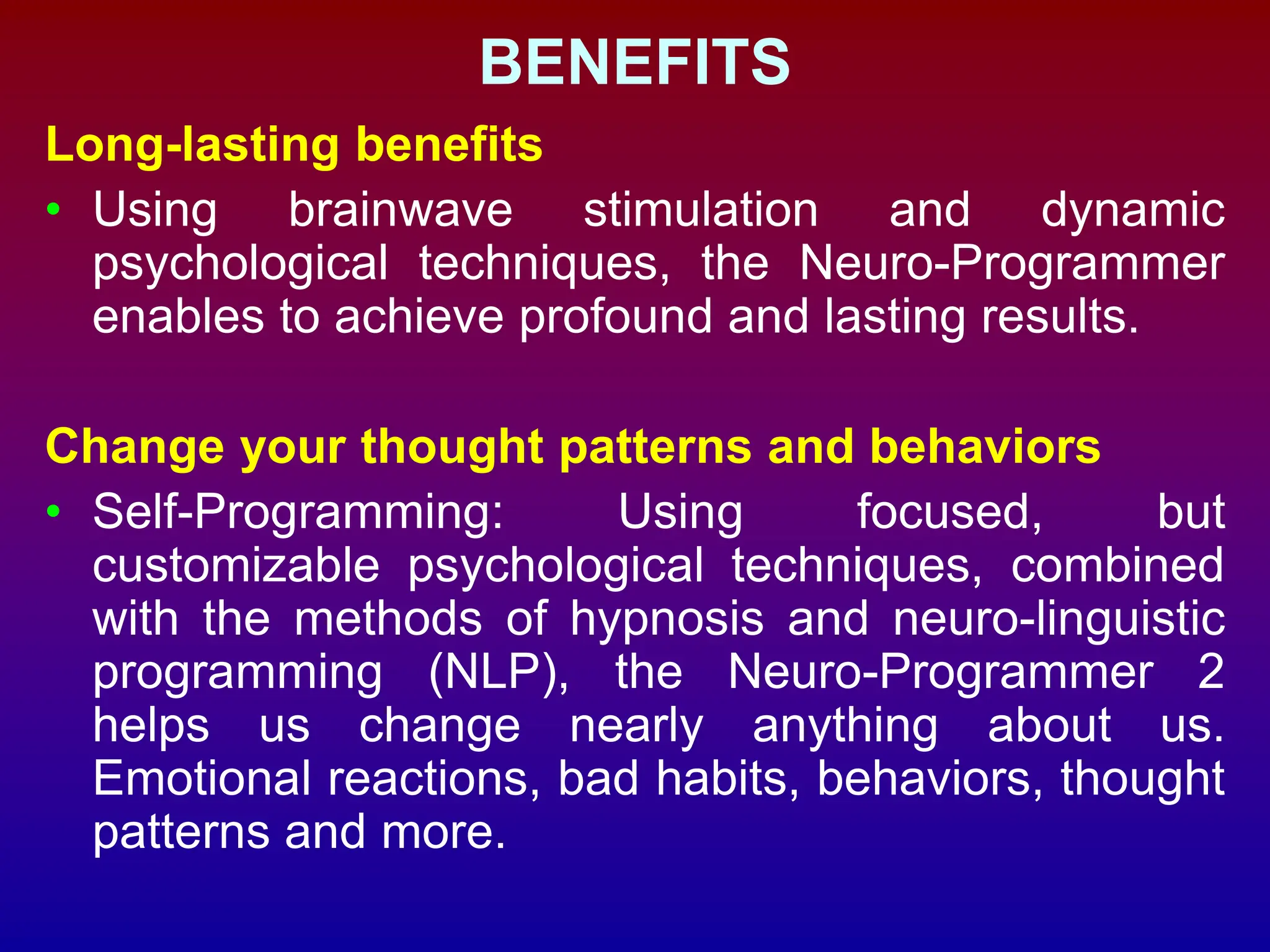 BENEFITS

Long-lasting benefits

• Using brainwave stimulation and dynamic psychological techniques, the Neuro-Programmer enables to achieve profound and lasting results.

Change your thought patterns and behaviors

• Self-Programming: Using focused, but customizable psychological techniques, combined with the methods of hypnosis and neuro-linguistic programming (NLP), the Neuro-Programmer 2 helps us change nearly anything about us. Emotional reactions, bad habits, behaviors, thought patterns and more.